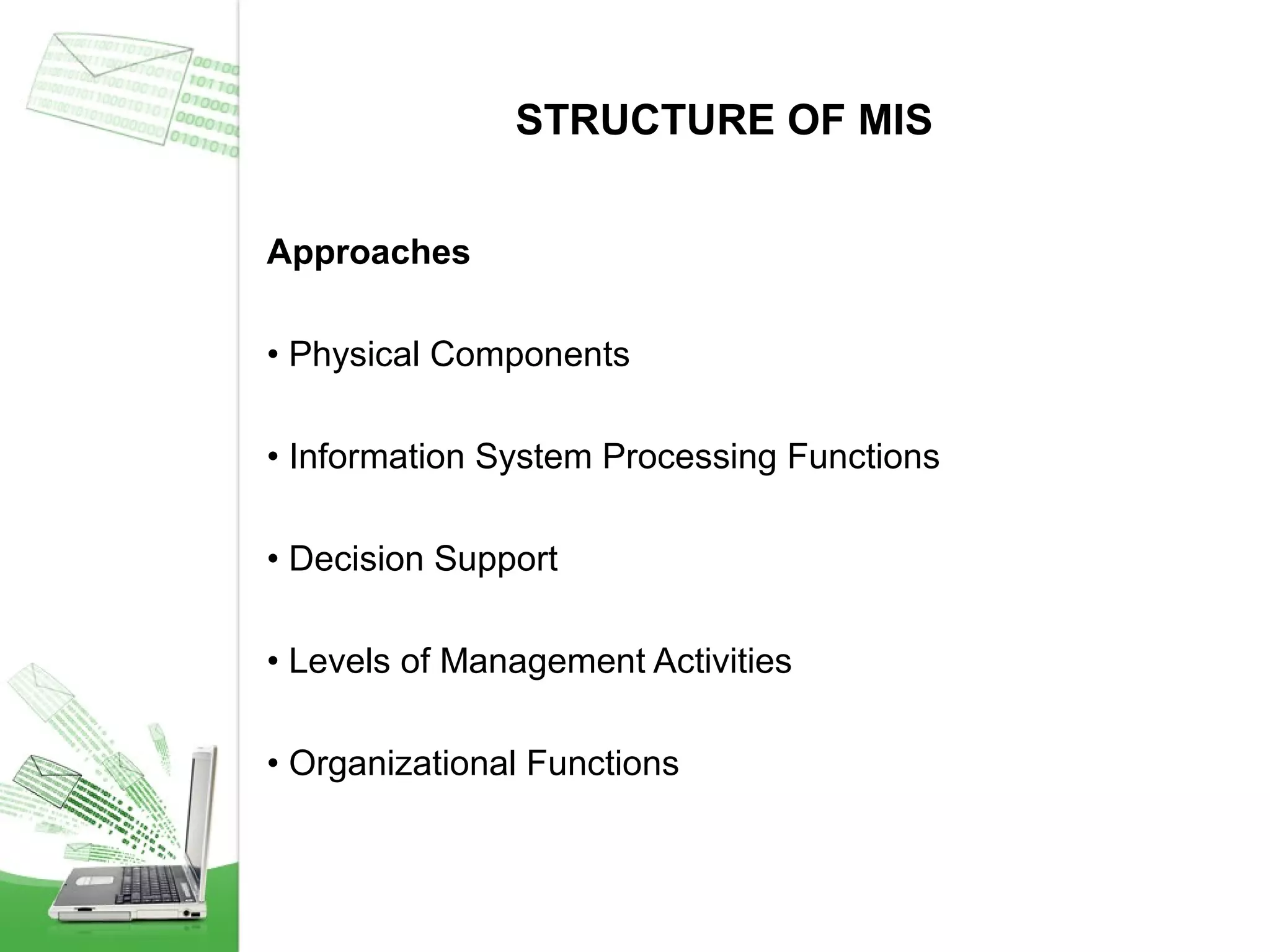 STRUCTURE OF MIS

Approaches

• Physical Components

• Information System Processing Functions

• Decision Support

• Levels of Management Activities

• Organizational Functions